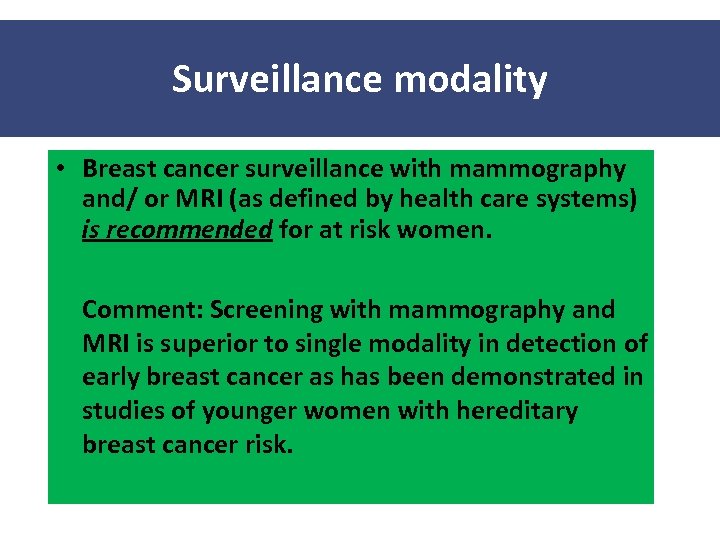 Surveillance modality

• Breast cancer surveillance with mammography and/ or MRI (as defined by health care systems) is recommended for at risk women.

Comment: Screening with mammography and MRI is superior to single modality in detection of early breast cancer as has been demonstrated in studies of younger women with hereditary breast cancer risk.